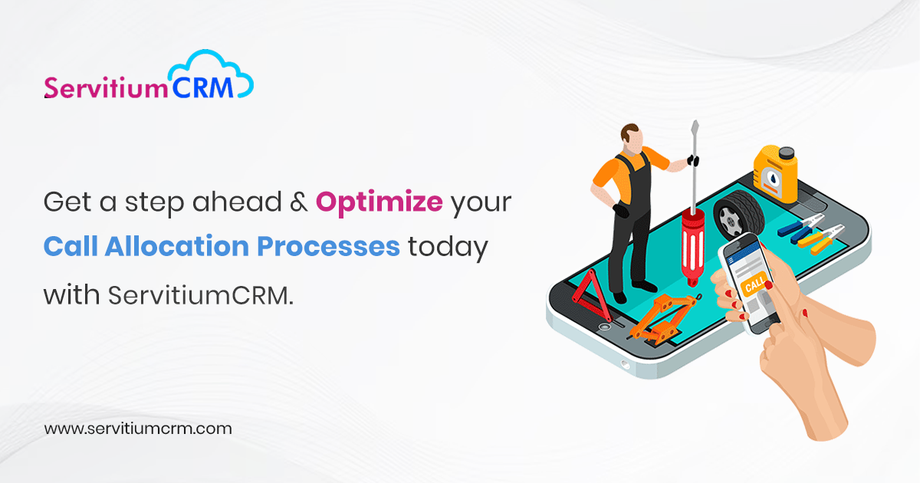 ServitiumCRM

Get a step ahead & Optimize your Call Allocation Processes today with ServitiumCRM.

CALL

www.servitiumcrm.com